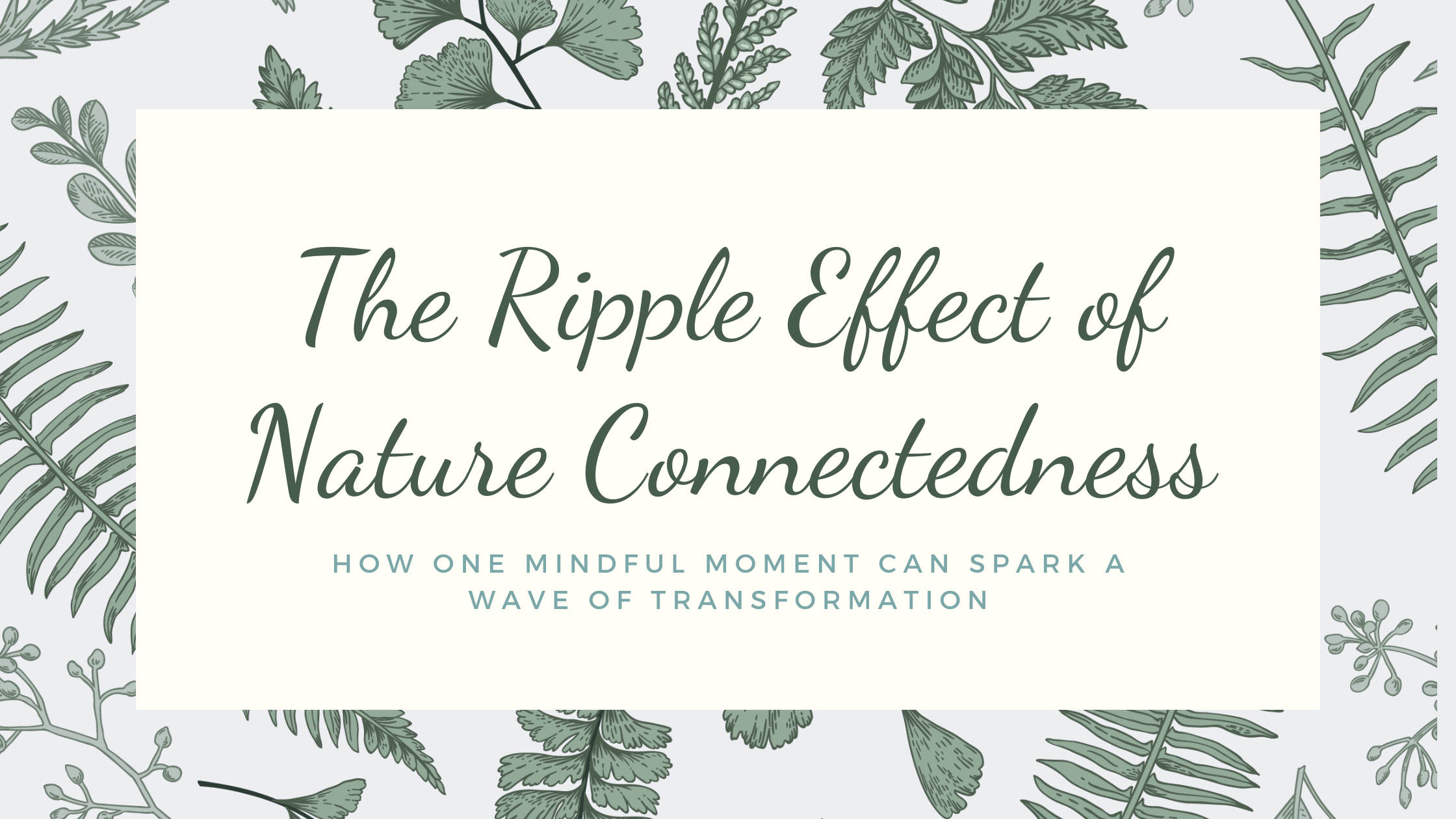 The Ripple Effect of Nature Connectedness

HOW ONE MINDFUL MOMENT CAN SPARK A WAVE OF TRANSFORMATION